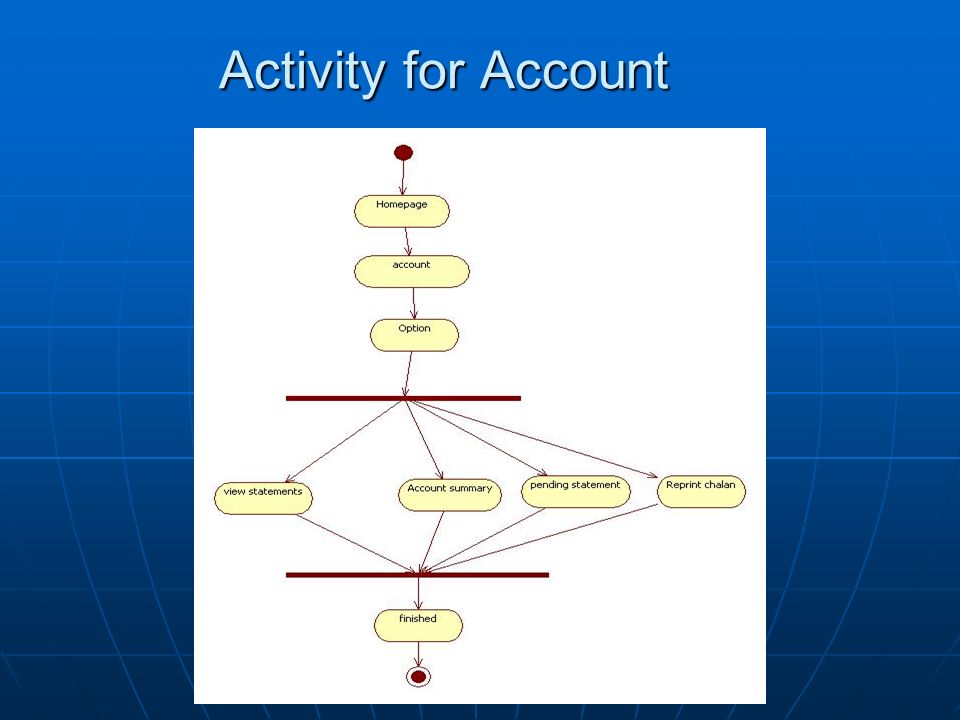 Activity for Account

Homepage

account

Option

view statements

Account summary

pending statement

Reprint chalan

finished